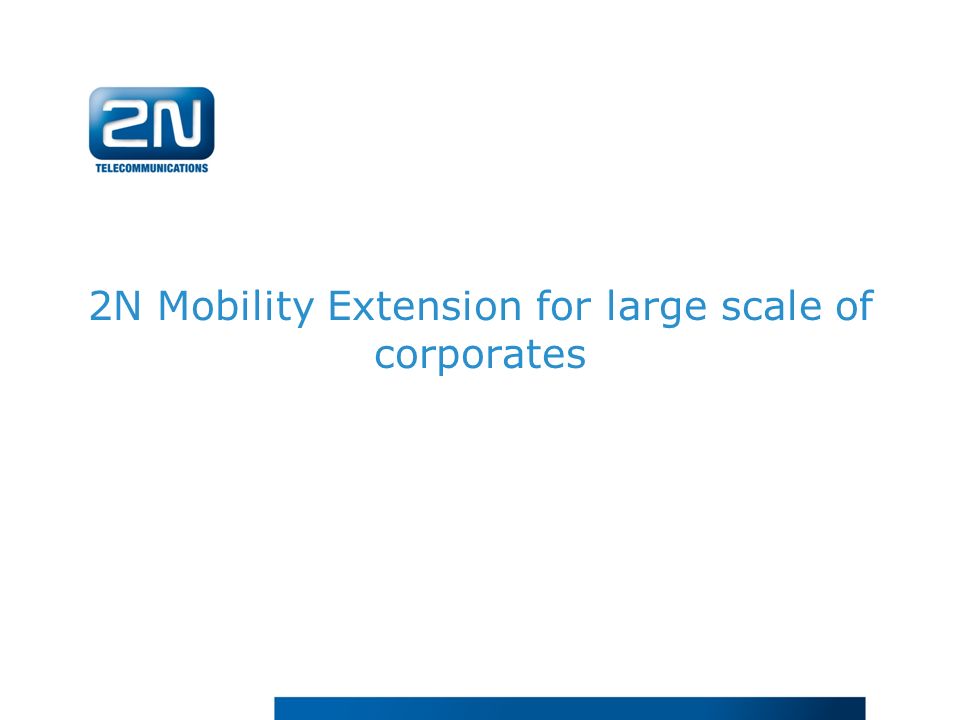 2N
TELECOMMUNICATIONS

2N Mobility Extension for large scale of corporates